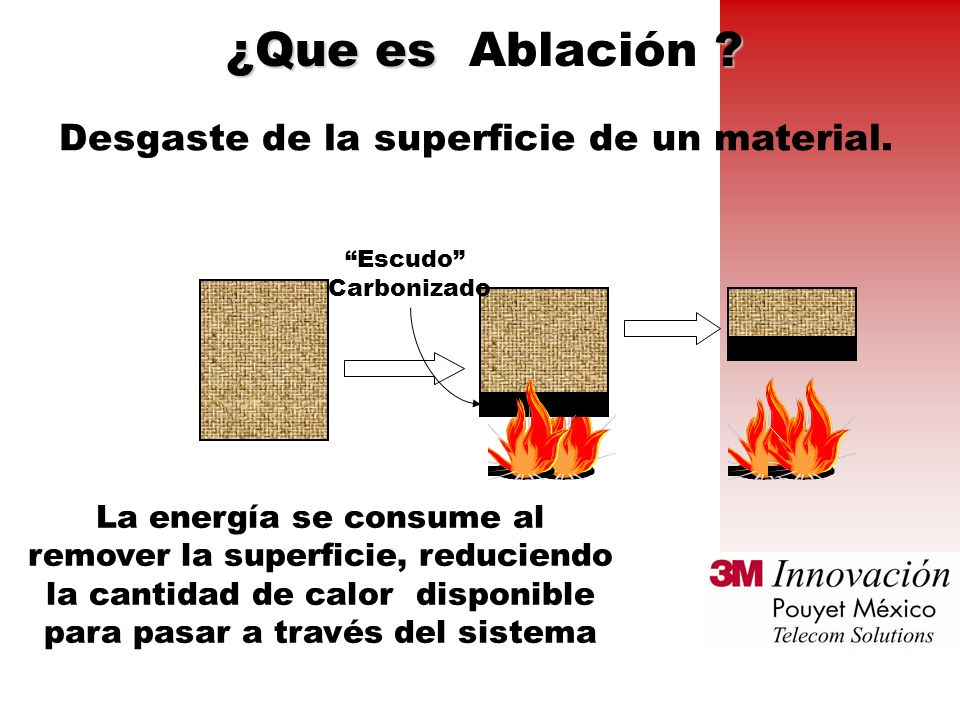 ¿Que es Ablación ?

Desgaste de la superficie de un material.

“Escudo” Carbonizado

La energía se consume al remover la superficie, reduciendo la cantidad de calor disponible para pasar a través del sistema

3M Innovación
Pouyet México
Telecom Solutions